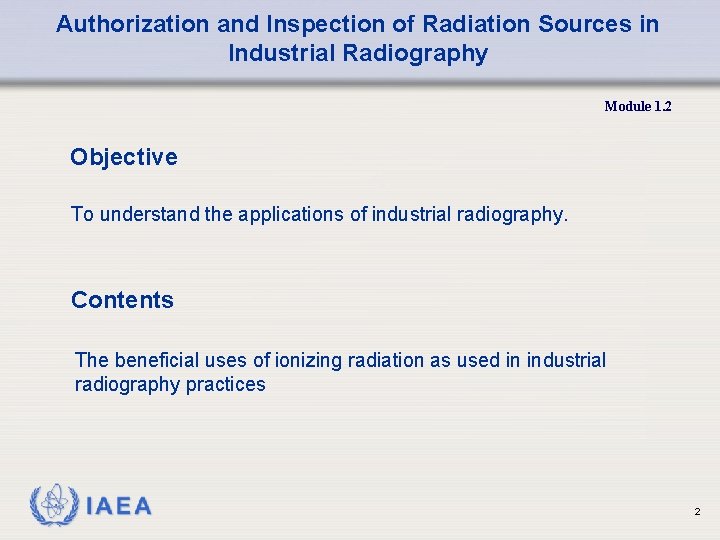 Authorization and Inspection of Radiation Sources in Industrial Radiography

Module 1.2

Objective

To understand the applications of industrial radiography.

Contents

The beneficial uses of ionizing radiation as used in industrial radiography practices

IAEA

2